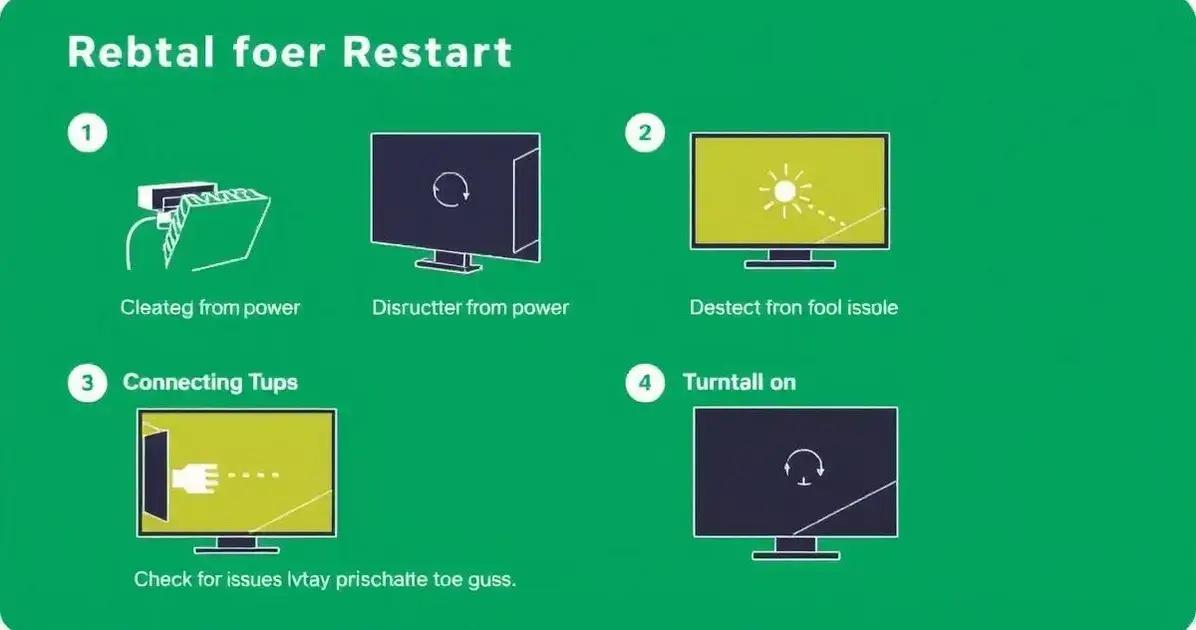 Rebtal foer Restart

1

Cleateg from power

Disructter from power

2

Destect fron fool issole

3 Connecting Tups

Check for issues lvtay prischatte toe guss.

4 Turntall on